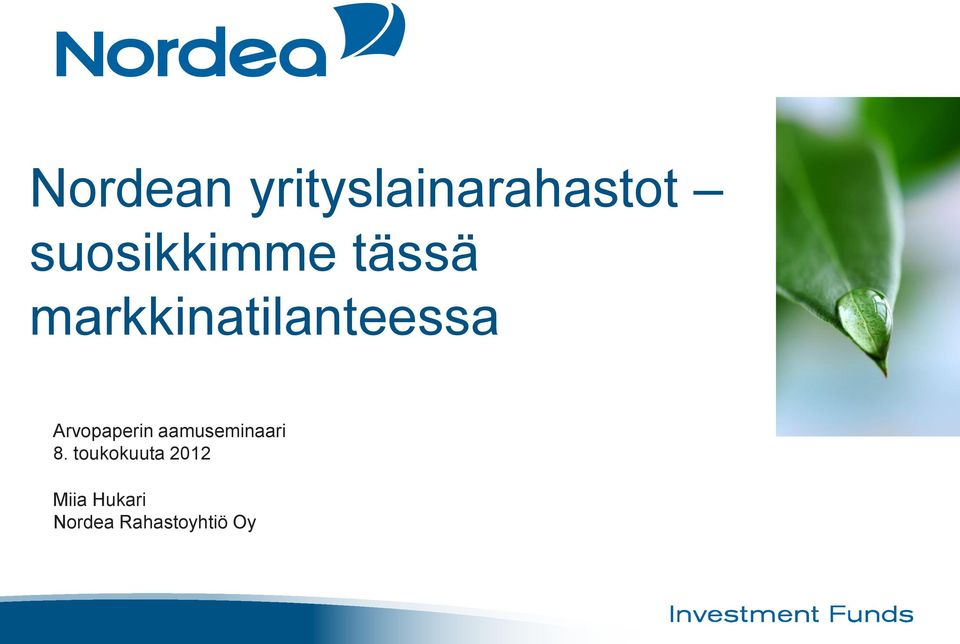 Nordea

Nordean yrityslainarahastot – suosikkimme tässä markkinatilanteessa

Arvopaperin aamuseminaari
8. toukokuuta 2012

Miia Hukari
Nordea Rahastoyhtiö Oy

Investment Funds